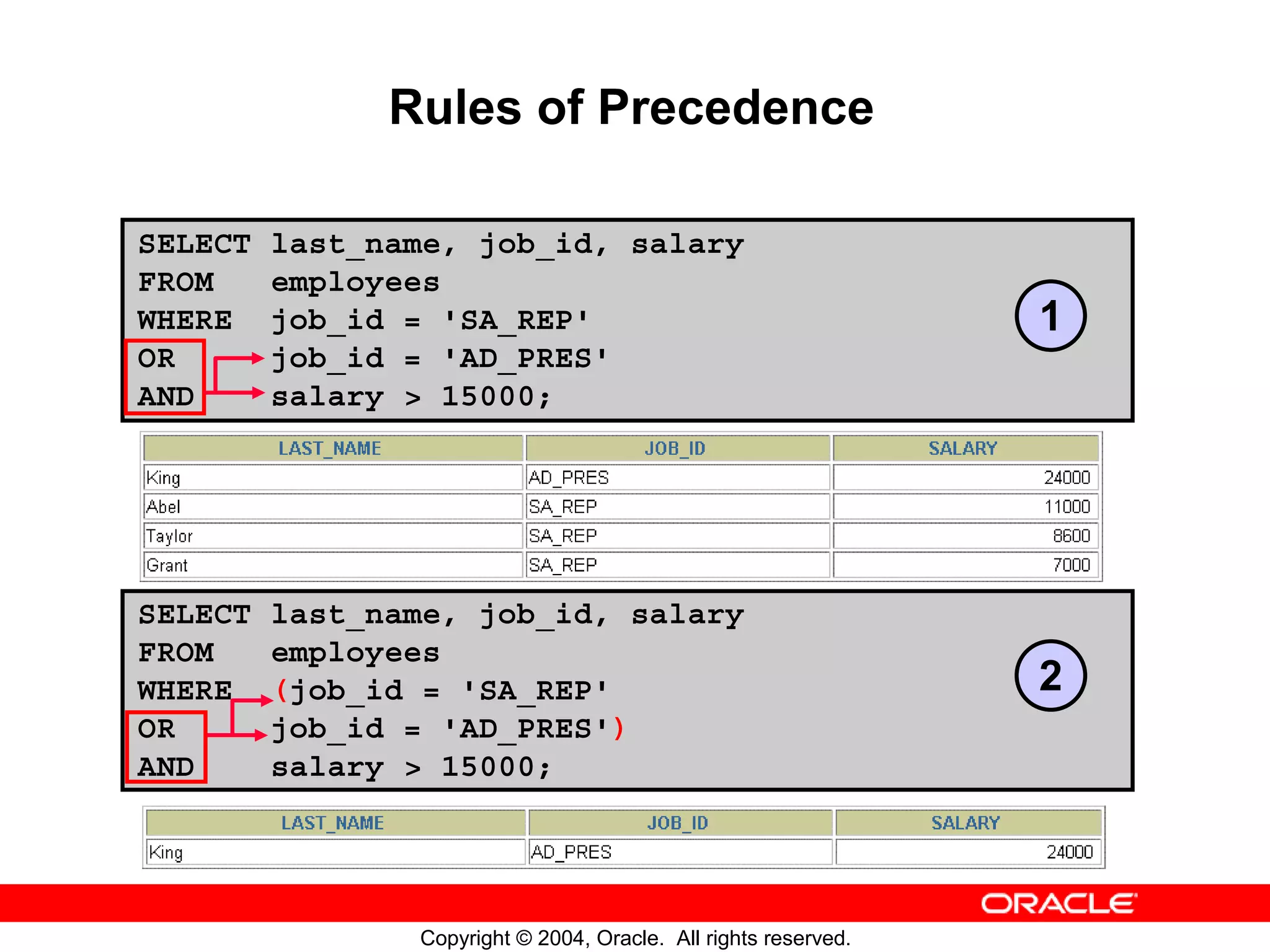 Rules of Precedence

SELECT last_name, job_id, salary
FROM employees
WHERE job_id = 'SA_REP'
OR job_id = 'AD_PRES'
AND salary > 15000;

1

| LAST_NAME | JOB_ID | SALARY |
|---|---|---|
| King | AD_PRES | 24000 |
| Abel | SA_REP | 11000 |
| Taylor | SA_REP | 8600 |
| Grant | SA_REP | 7000 |

SELECT last_name, job_id, salary
FROM employees
WHERE (job_id = 'SA_REP'
OR job_id = 'AD_PRES')
AND salary > 15000;

2

| LAST_NAME | JOB_ID | SALARY |
|---|---|---|
| King | AD_PRES | 24000 |

ORACLE

Copyright © 2004, Oracle. All rights reserved.